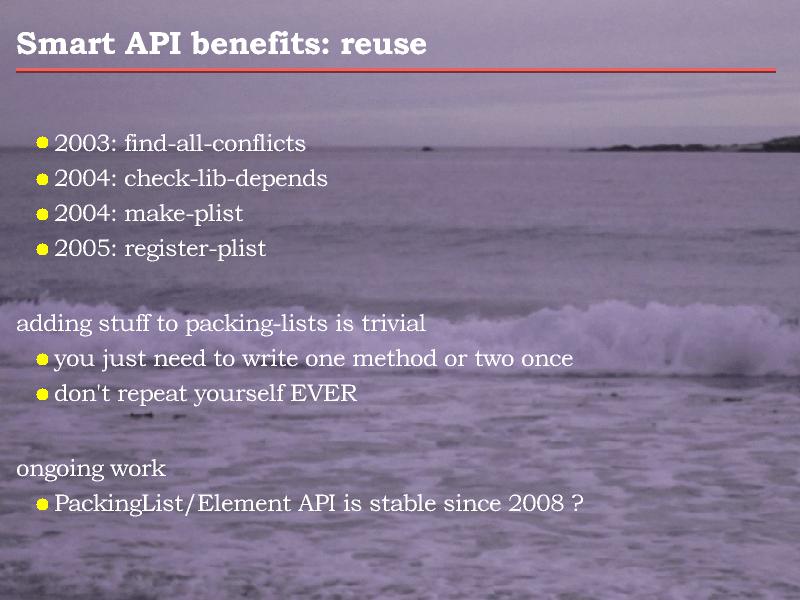 Smart API benefits: reuse

- 2003: find-all-conflicts
- 2004: check-lib-depends
- 2004: make-plist
- 2005: register-plist

adding stuff to packing-lists is trivial

- you just need to write one method or two once
- don't repeat yourself EVER

ongoing work

- PackingList/Element API is stable since 2008 ?